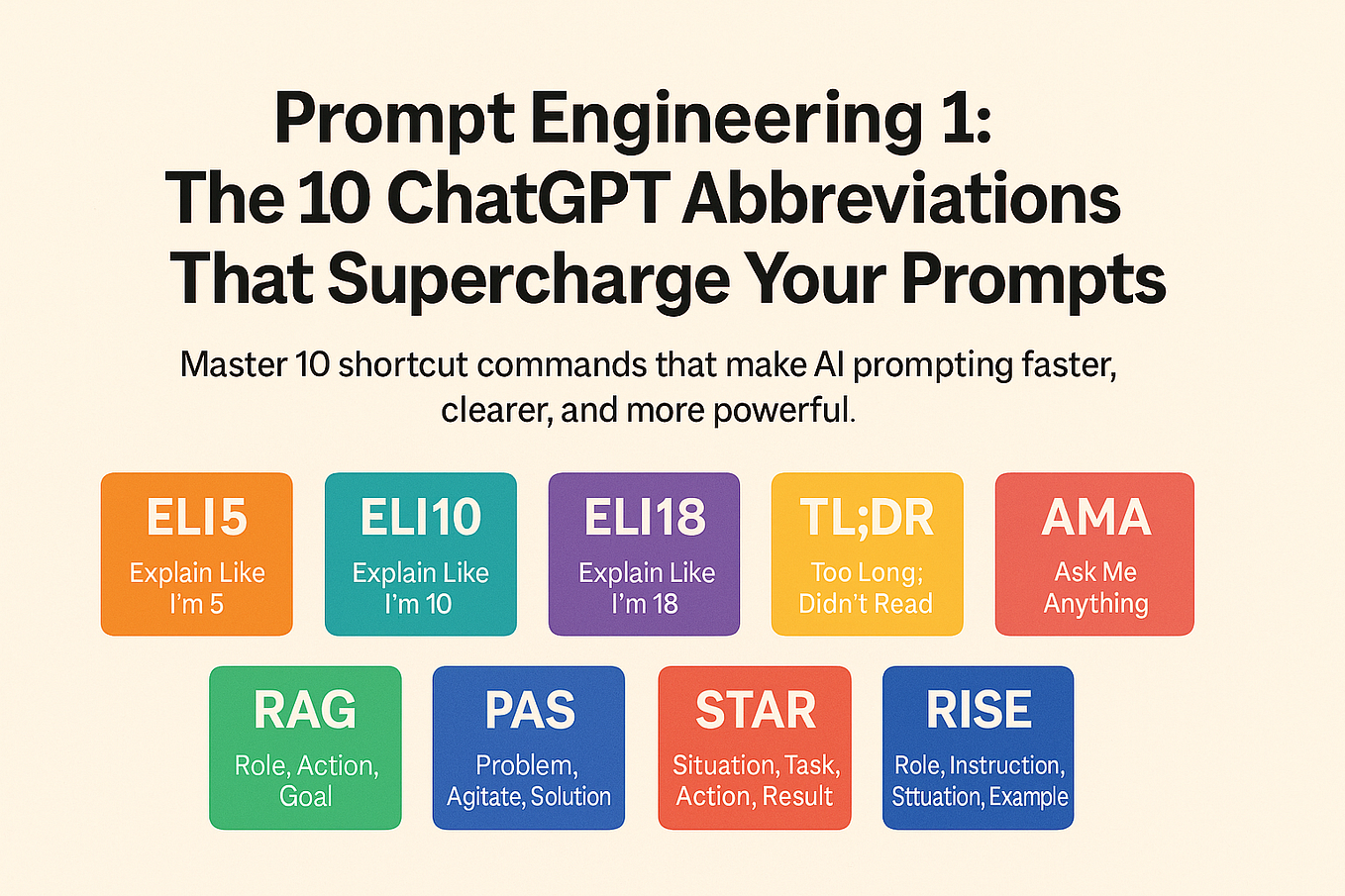 Prompt Engineering 1:
The 10 ChatGPT Abbreviations That Supercharge Your Prompts

Master 10 shortcut commands that make AI prompting faster, clearer, and more powerful.

ELI5
Explain Like I'm 5

ELI10
Explain Like I'm 10

ELI18
Explain Like I'm 18

TL;DR
Too Long; Didn't Read

AMA
Ask Me Anything

RAG
Role, Action, Goal

PAS
Problem, Agitate, Solution

STAR
Situation, Task, Action, Result

RISE
Role, Instruction, Sttuation, Example